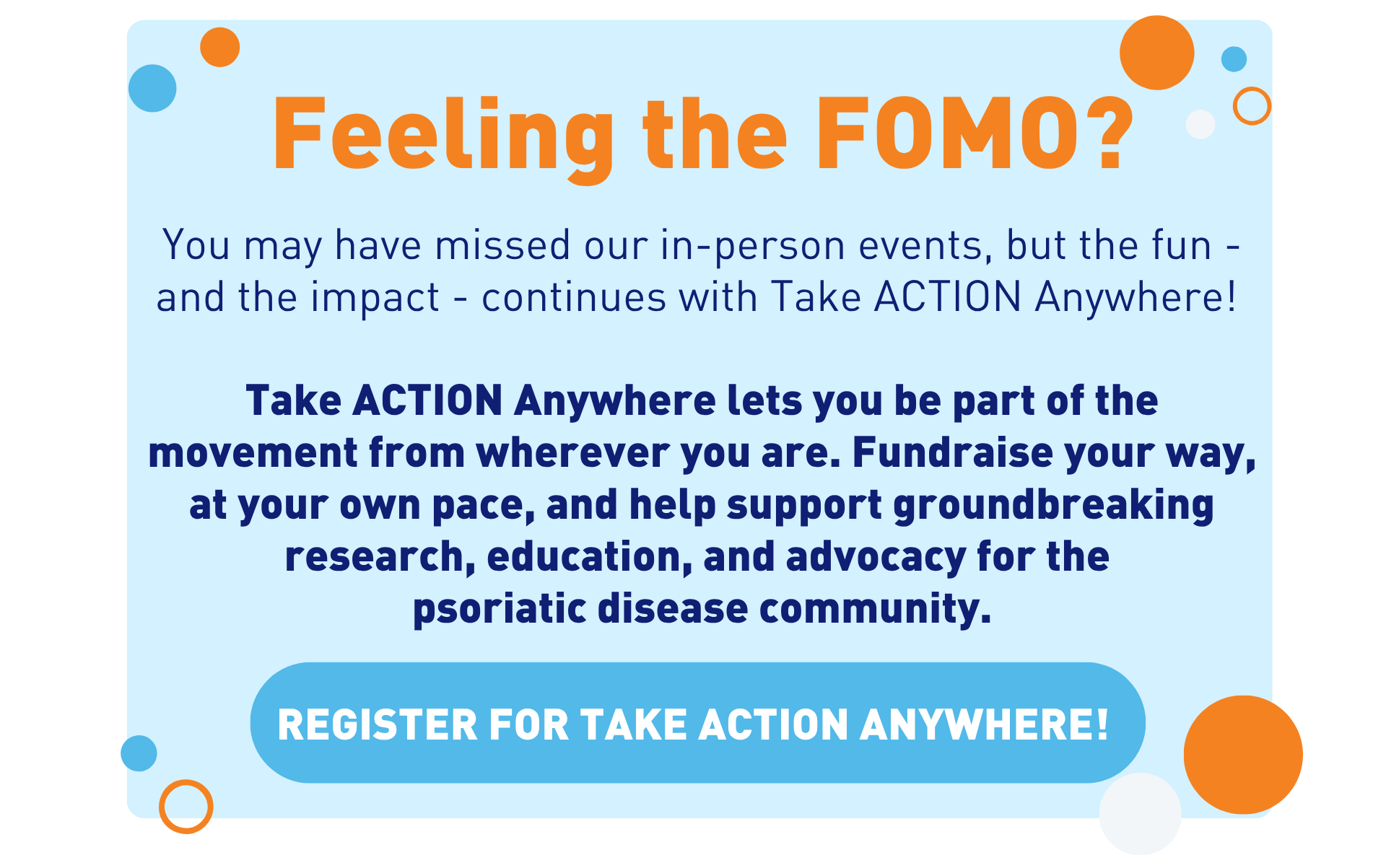 Feeling the FOMO?

You may have missed our in-person events, but the fun - and the impact - continues with Take ACTION Anywhere!

Take ACTION Anywhere lets you be part of the movement from wherever you are. Fundraise your way, at your own pace, and help support groundbreaking research, education, and advocacy for the psoriatic disease community.

REGISTER FOR TAKE ACTION ANYWHERE!